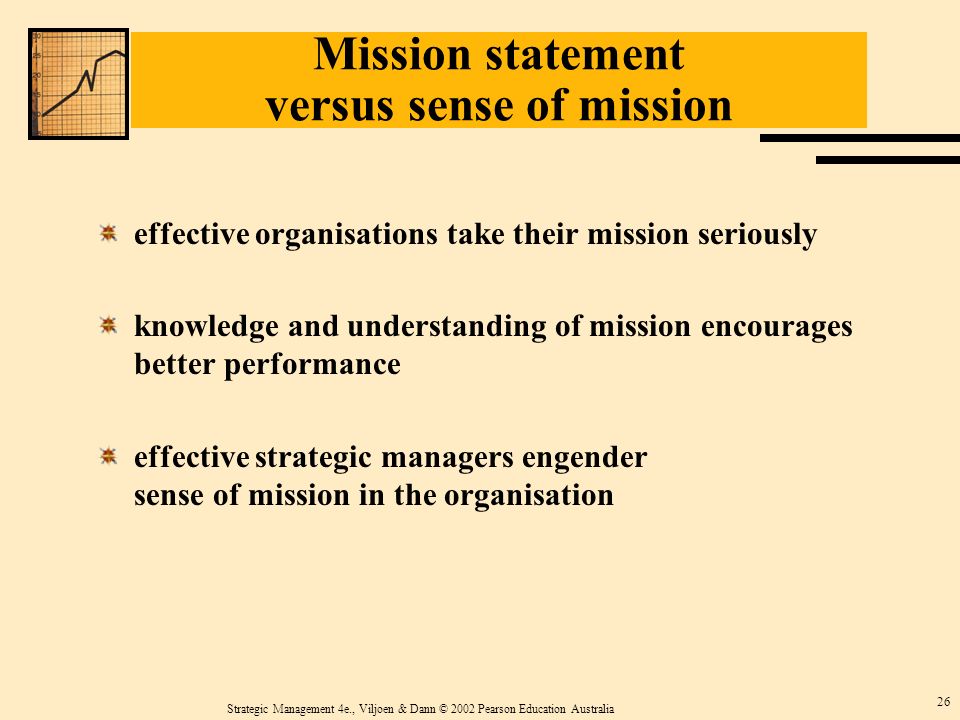 Mission statement versus sense of mission

effective organisations take their mission seriously

knowledge and understanding of mission encourages better performance

effective strategic managers engender sense of mission in the organisation

Strategic Management 4e., Viljoen & Dann © 2002 Pearson Education Australia

26